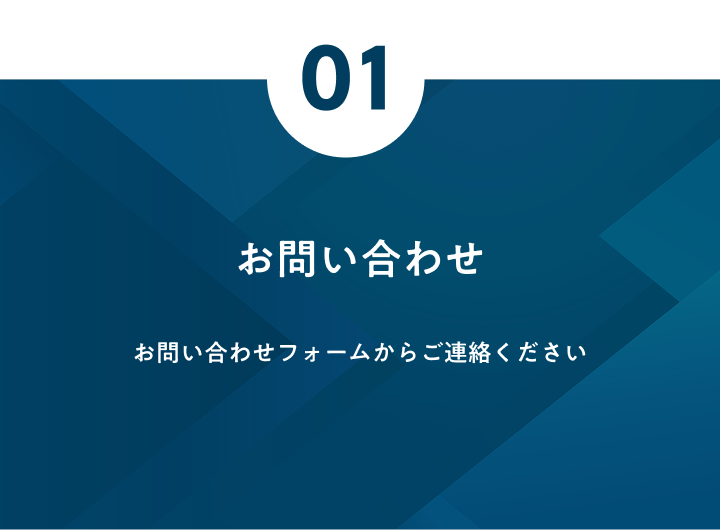 01

お問い合わせ

お問い合わせフォームからご連絡ください